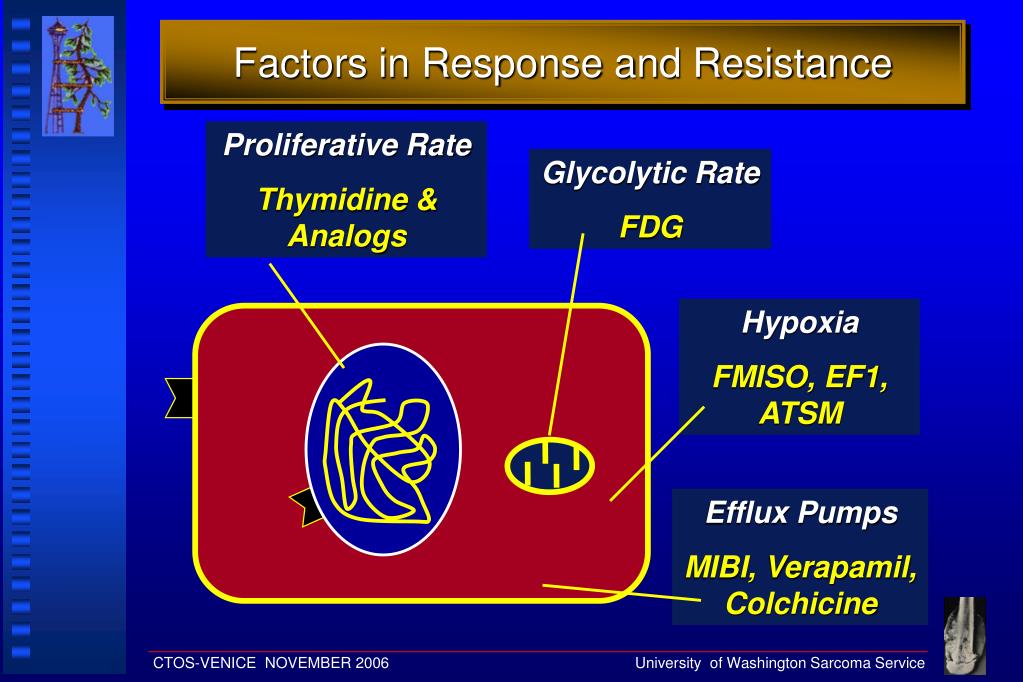 Factors in Response and Resistance

Proliferative Rate

Thymidine & Analogs

Glycolytic Rate

FDG

Hypoxia

FMISO, EF1, ATSM

Efflux Pumps

MIBI, Verapamil, Colchicine

CTOS-VENICE NOVEMBER 2006

University of Washington Sarcoma Service